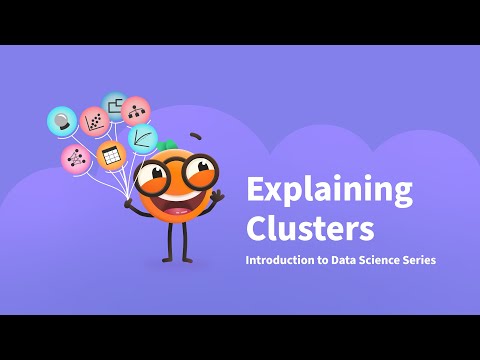 Explaining Clusters

Introduction to Data Science Series